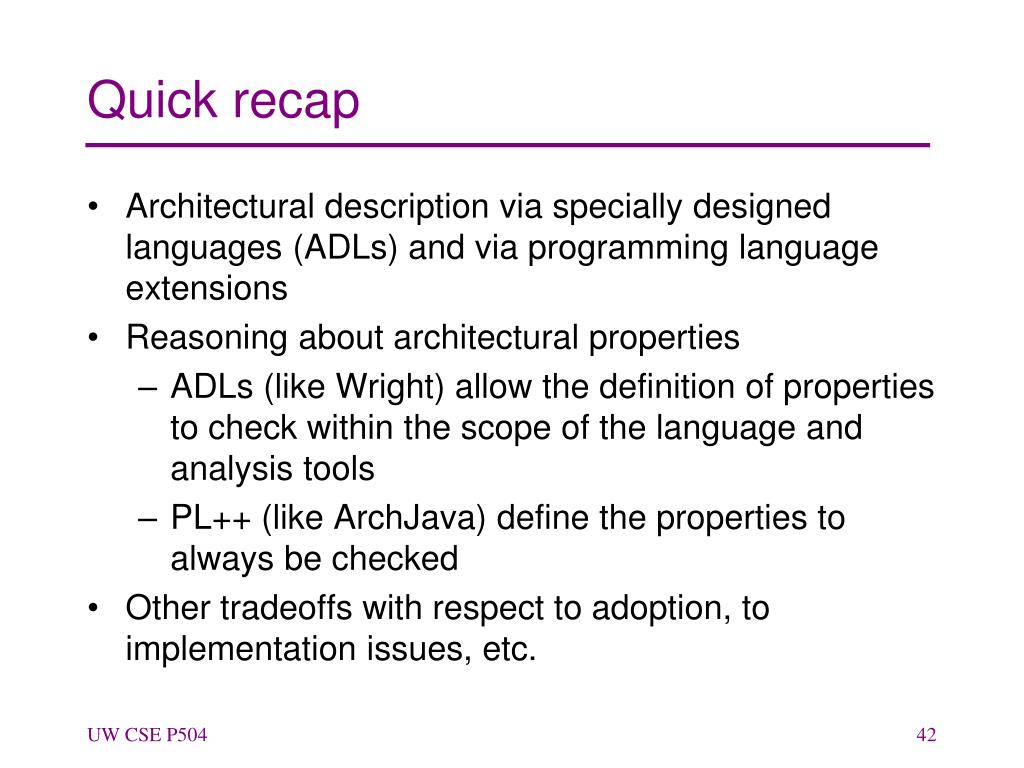 Quick recap

• Architectural description via specially designed languages (ADLs) and via programming language extensions
• Reasoning about architectural properties
  – ADLs (like Wright) allow the definition of properties to check within the scope of the language and analysis tools
  – PL++ (like ArchJava) define the properties to always be checked
• Other tradeoffs with respect to adoption, to implementation issues, etc.

UW CSE P504

42